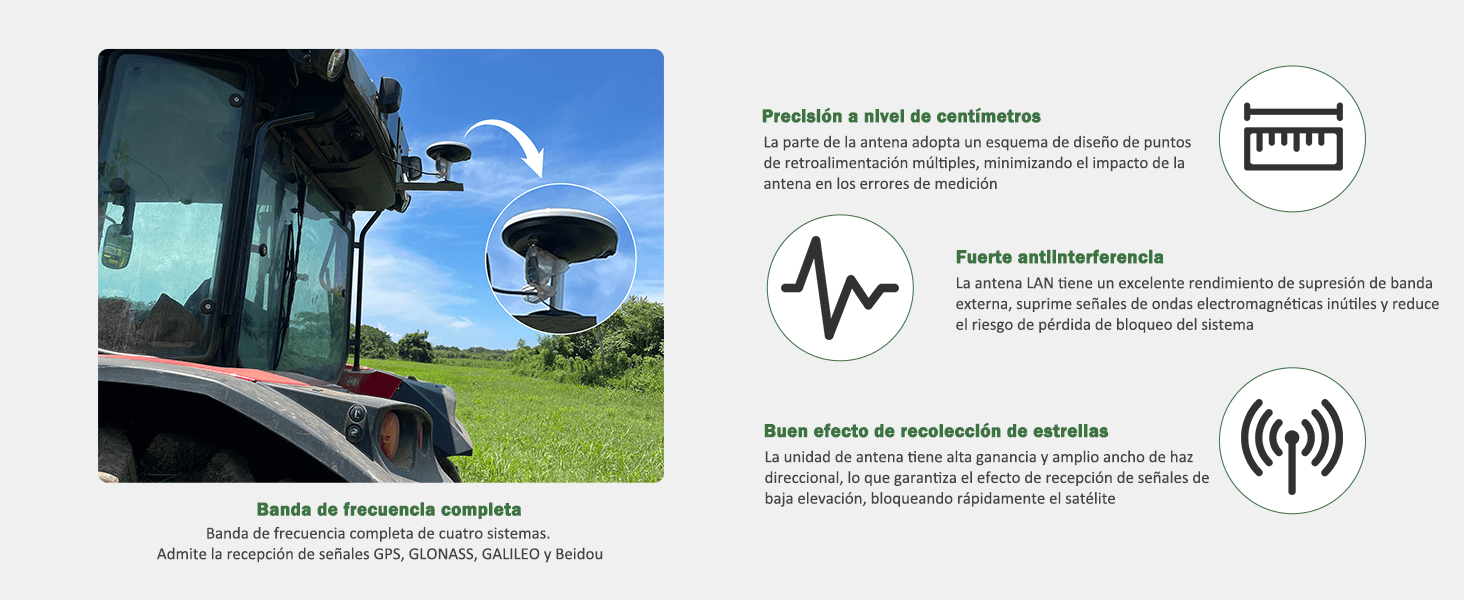 Banda de frecuencia completa
Banda de frecuencia completa de cuatro sistemas.
Admite la recepción de señales GPS, GLONASS, GALILEO y Beidou

Precisión a nivel de centímetros
La parte de la antena adopta un esquema de diseño de puntos de retroalimentación múltiples, minimizando el impacto de la antena en los errores de medición

Fuerte antiinterferencia
La antena LAN tiene un excelente rendimiento de supresión de banda externa, suprime señales de ondas electromagnéticas inútiles y reduce el riesgo de pérdida de bloqueo del sistema

Buen efecto de recolección de estrellas
La unidad de antena tiene alta ganancia y amplio ancho de haz direccional, lo que garantiza el efecto de recepción de señales de baja elevación, bloqueando rápidamente el satélite